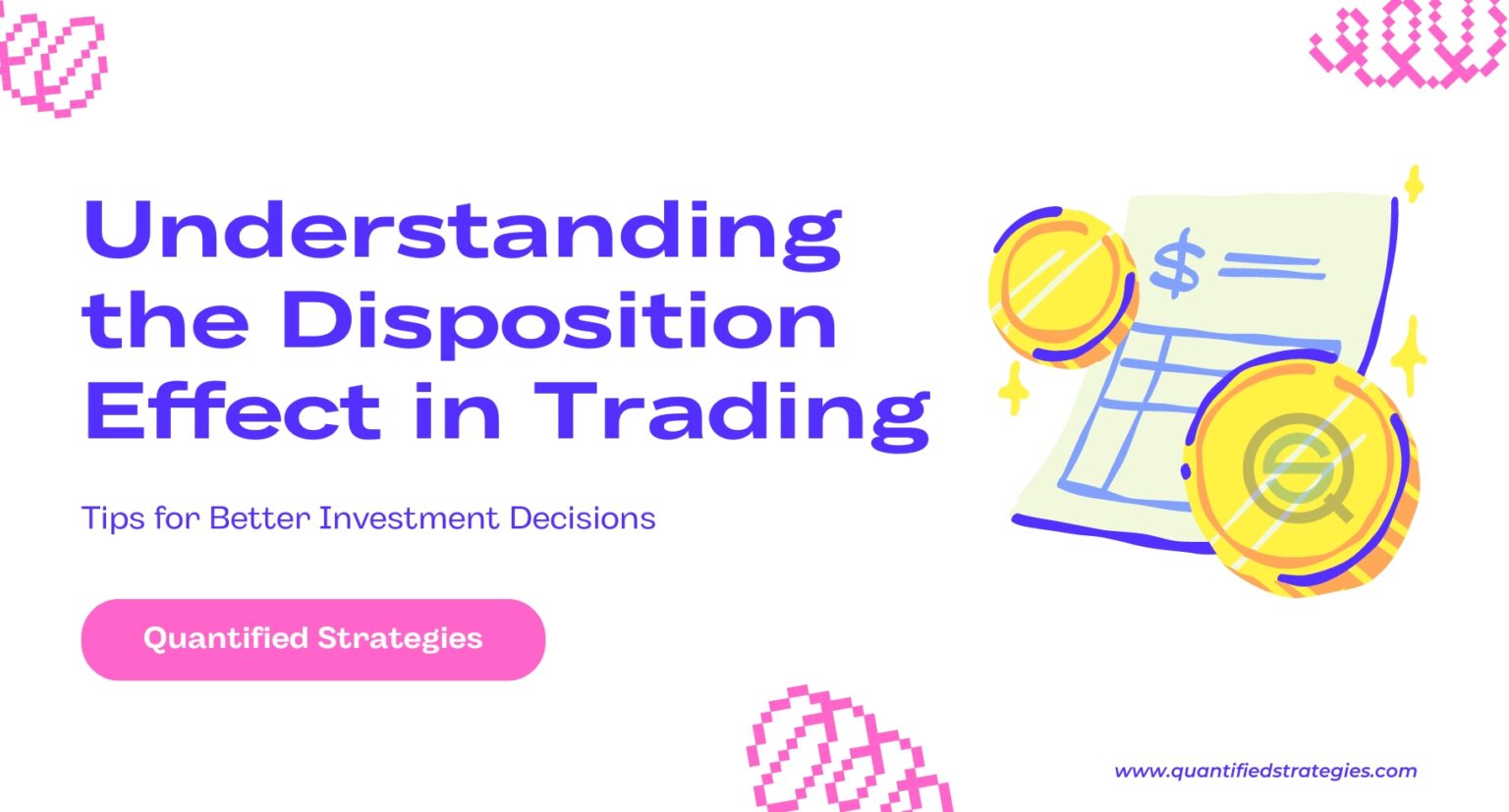 Understanding the Disposition Effect in Trading

Tips for Better Investment Decisions

Quantified Strategies

$

www.quantifiedstrategies.com